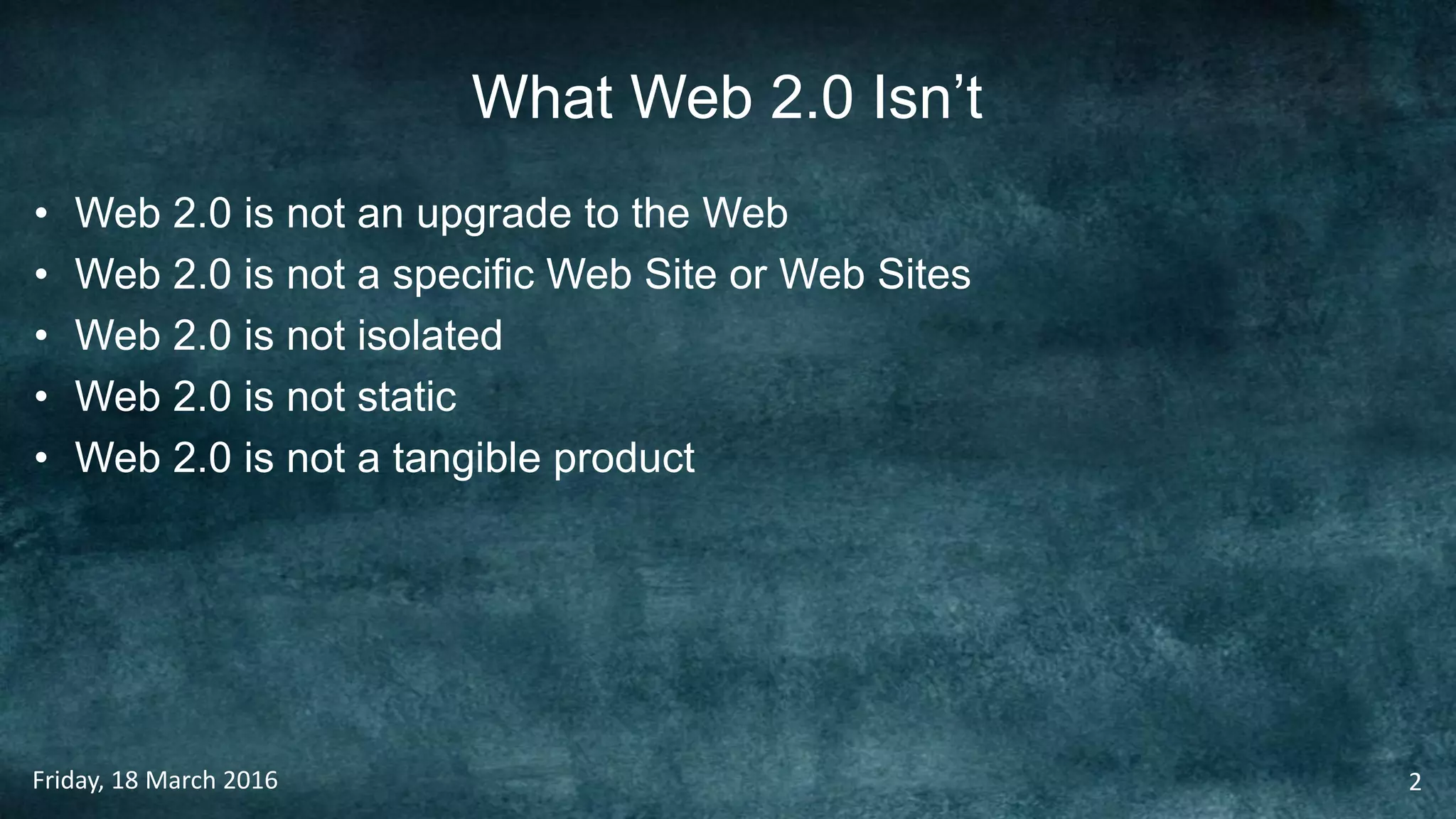 What Web 2.0 Isn’t

• Web 2.0 is not an upgrade to the Web
• Web 2.0 is not a specific Web Site or Web Sites
• Web 2.0 is not isolated
• Web 2.0 is not static
• Web 2.0 is not a tangible product

Friday, 18 March 2016

2